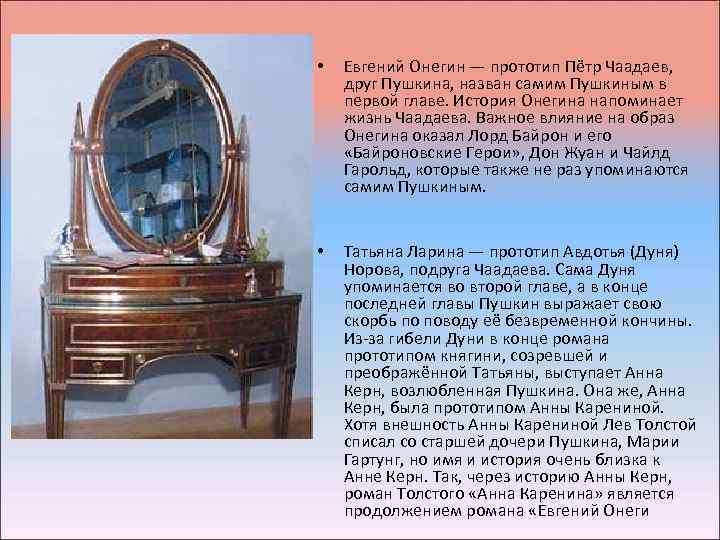 • Евгений Онегин — прототип Пётр Чаадаев, друг Пушкина, назван самим Пушкиным в первой главе. История Онегина напоминает жизнь Чаадаева. Важное влияние на образ Онегина оказал Лорд Байрон и его «Байроновские Герои», Дон Жуан и Чайлд Гарольд, которые также не раз упоминаются самим Пушкиным.

• Татьяна Ларина — прототип Авдотья (Дуня) Норова, подруга Чаадаева. Сама Дуня упоминается во второй главе, а в конце последней главы Пушкин выражает свою скорбь по поводу её безвременной кончины. Из-за гибели Дуни в конце романа прототипом княгини, созревшей и преображённой Татьяны, выступает Анна Керн, возлюбленная Пушкина. Она же, Анна Керн, была прототипом Анны Карениной. Хотя внешность Анны Карениной Лев Толстой списал со старшей дочери Пушкина, Марии Гартунг, но имя и история очень близка к Анне Керн. Так, через историю Анны Керн, роман Толстого «Анна Каренина» является продолжением романа «Евгений Онеги